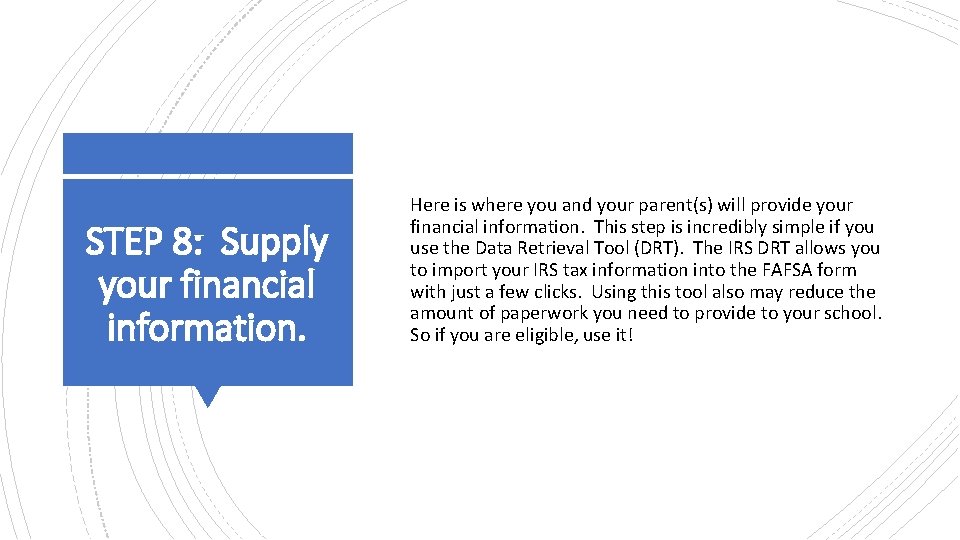 STEP 8: Supply your financial information.

Here is where you and your parent(s) will provide your financial information. This step is incredibly simple if you use the Data Retrieval Tool (DRT). The IRS DRT allows you to import your IRS tax information into the FAFSA form with just a few clicks. Using this tool also may reduce the amount of paperwork you need to provide to your school. So if you are eligible, use it!